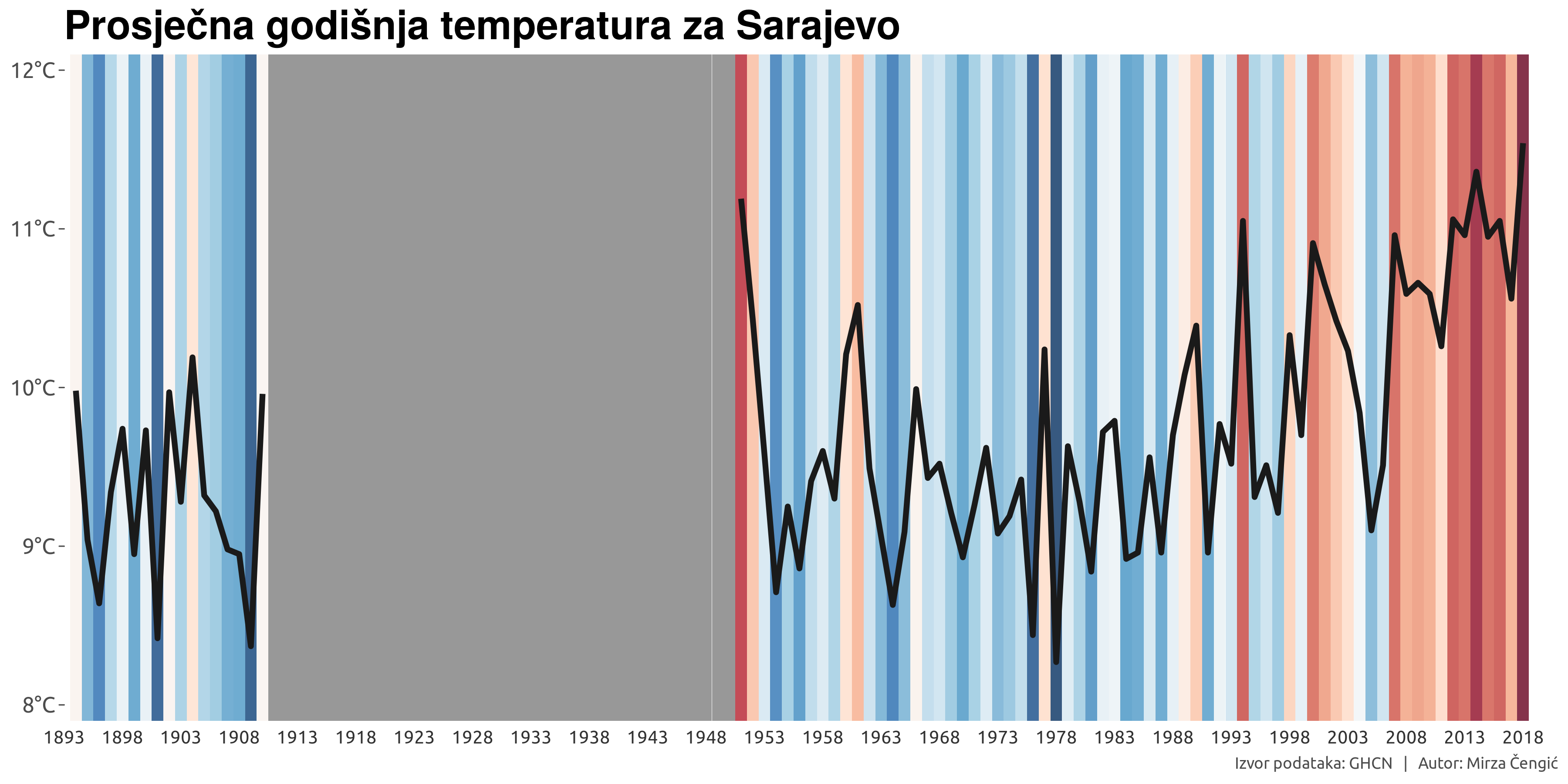 Prosječna godišnja temperatura za Sarajevo

12°C
11°C
10°C
9°C
8°C

1893 1898 1903 1908 1913 1918 1923 1928 1933 1938 1943 1948 1953 1958 1963 1968 1973 1978 1983 1988 1993 1998 2003 2008 2013 2018

Izvor podataka: GHCN | Autor: Mirza Čengić